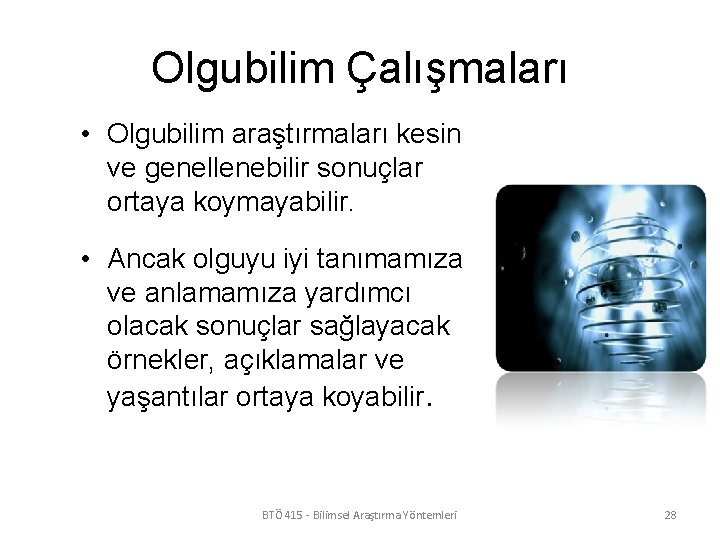 Olgubilim Çalışmaları

• Olgubilim araştırmaları kesin ve genellenebilir sonuçlar ortaya koymayabilir.

• Ancak olguyu iyi tanımamıza ve anlamamıza yardımcı olacak sonuçlar sağlayacak örnekler, açıklamalar ve yaşantılar ortaya koyabilir.

BTÖ 415 - Bilimsel Araştırma Yöntemleri

28